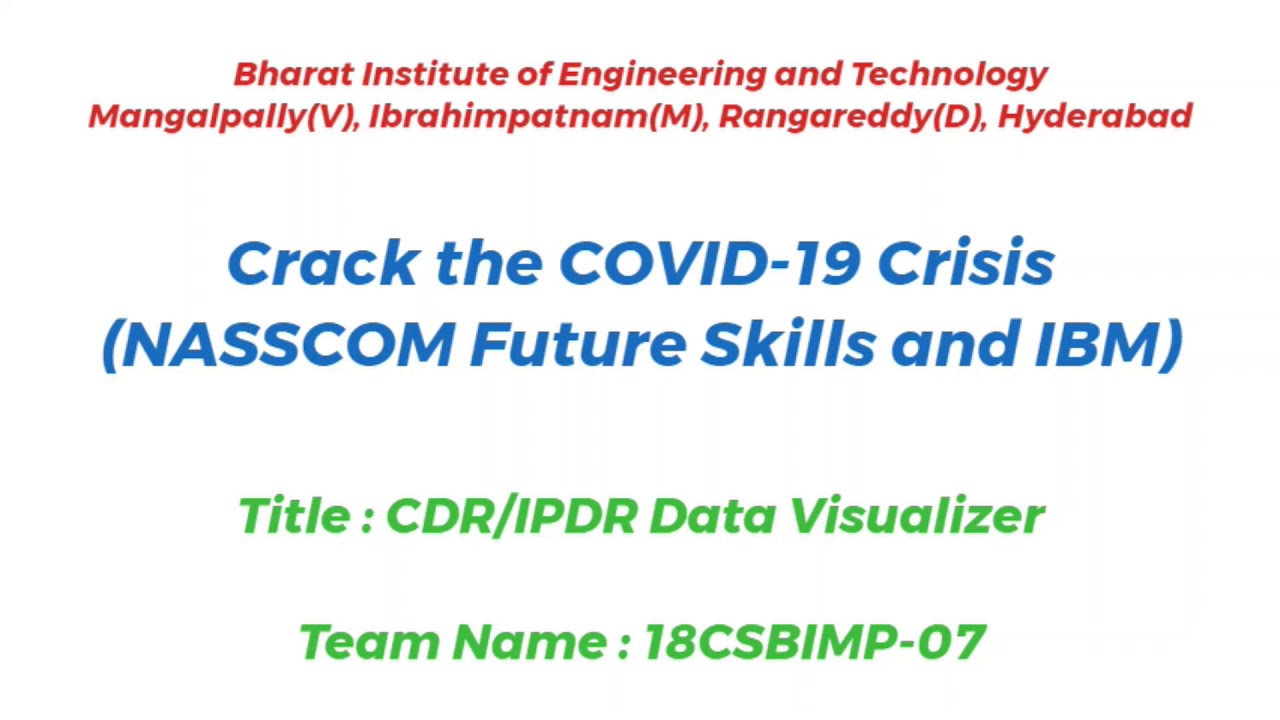 Bharat Institute of Engineering and Technology
Mangalpally(V), Ibrahimpatnam(M), Rangareddy(D), Hyderabad

Crack the COVID-19 Crisis
(NASSCOM Future Skills and IBM)

Title : CDR/IPDR Data Visualizer

Team Name : 18CSBIMP-07